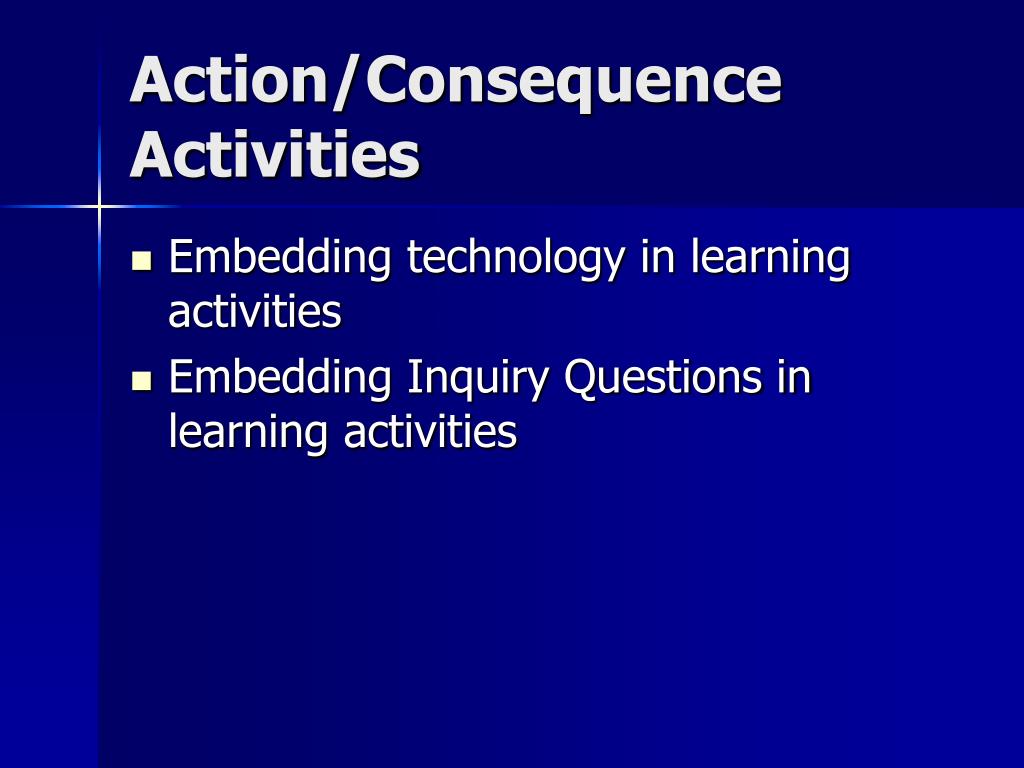 Action/Consequence Activities

- Embedding technology in learning activities
- Embedding Inquiry Questions in learning activities